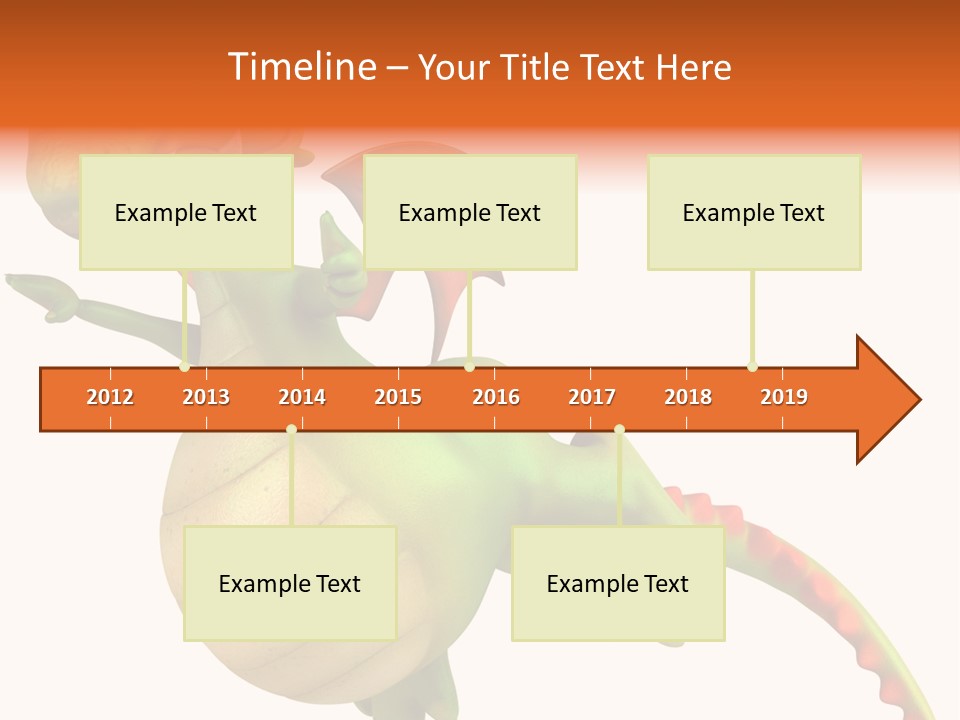 Timeline – Your Title Text Here

Example Text

Example Text

Example Text

2012 2013 2014 2015 2016 2017 2018 2019

Example Text

Example Text